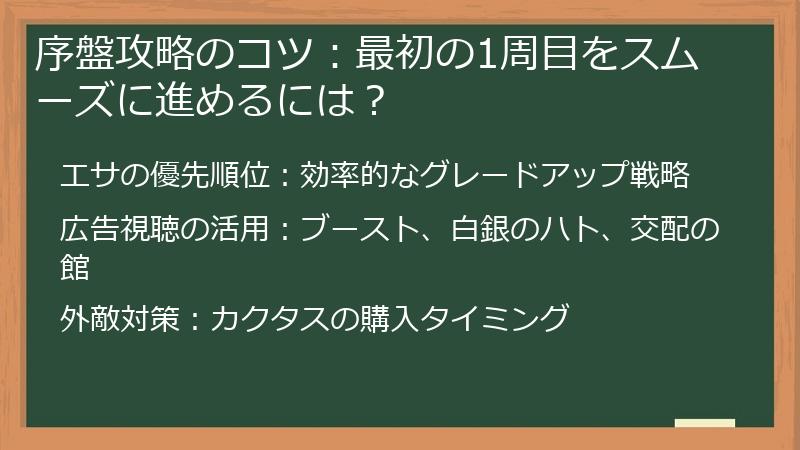 序盤攻略のコツ：最初の1周目をスムーズに進めるには？

エサの優先順位：効率的なグレードアップ戦略

広告視聴の活用：ブースト、白銀のハト、交配の館

外敵対策：カクタスの購入タイミング